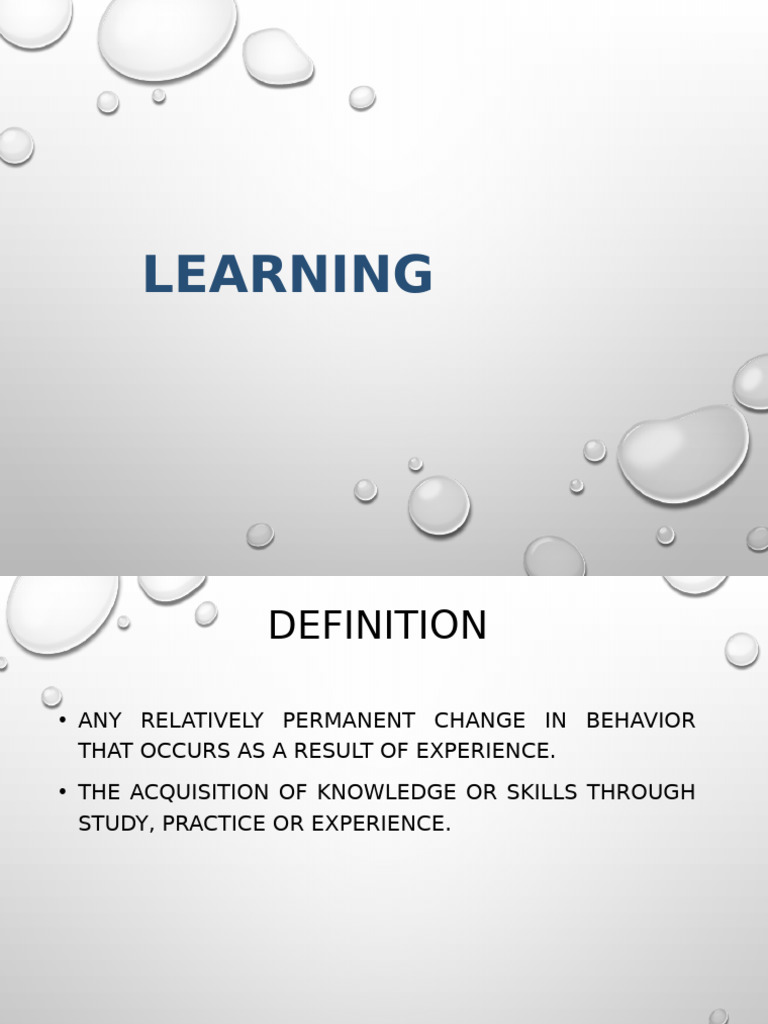 LEARNING

DEFINITION

• ANY RELATIVELY PERMANENT CHANGE IN BEHAVIOR THAT OCCURS AS A RESULT OF EXPERIENCE.

• THE ACQUISITION OF KNOWLEDGE OR SKILLS THROUGH STUDY, PRACTICE OR EXPERIENCE.